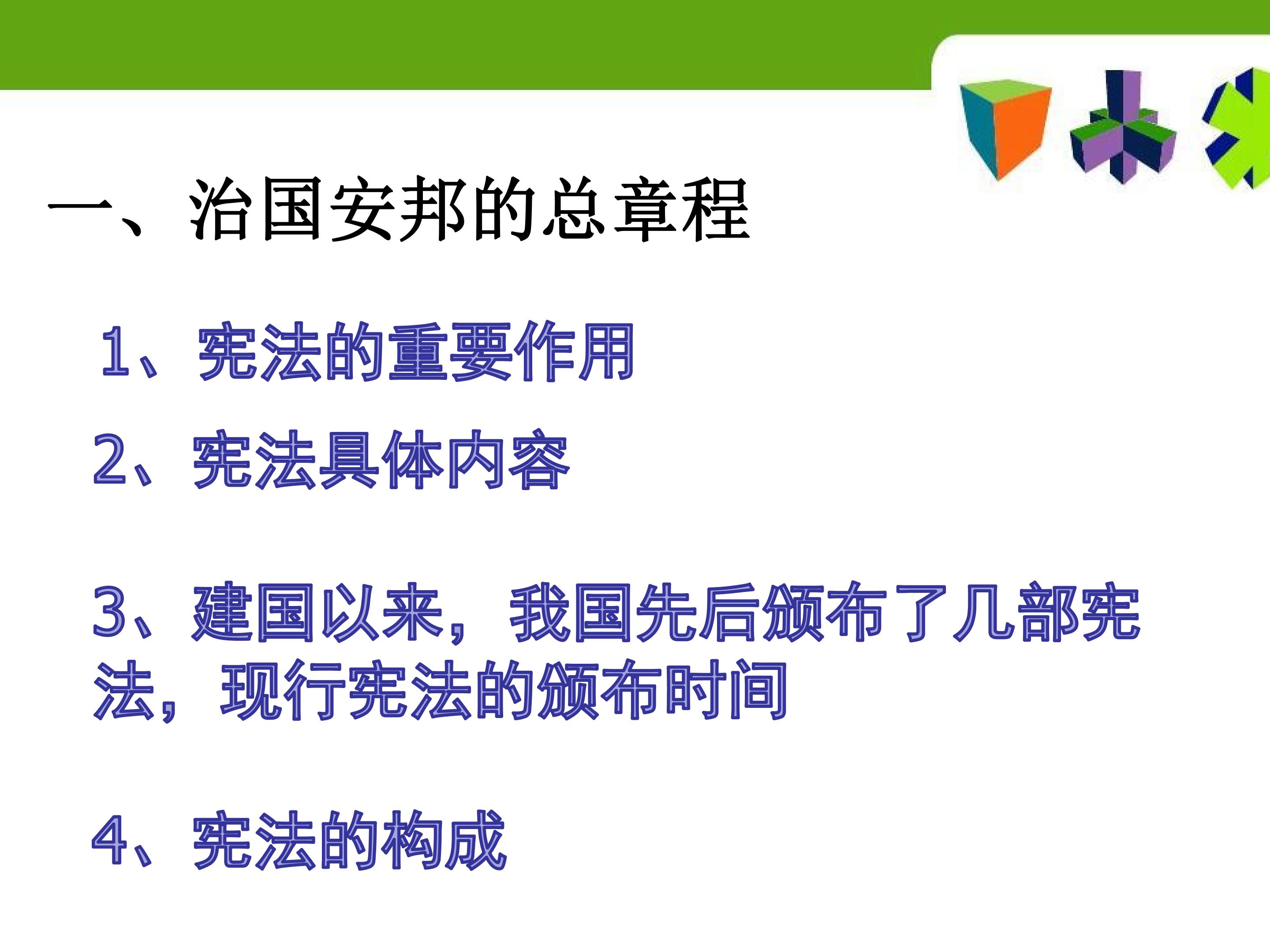 一、治国安邦的总章程

1、宪法的重要作用

2、宪法具体内容

3、建国以来，我国先后颁布了几部宪法，现行宪法的颁布时间

4、宪法的构成